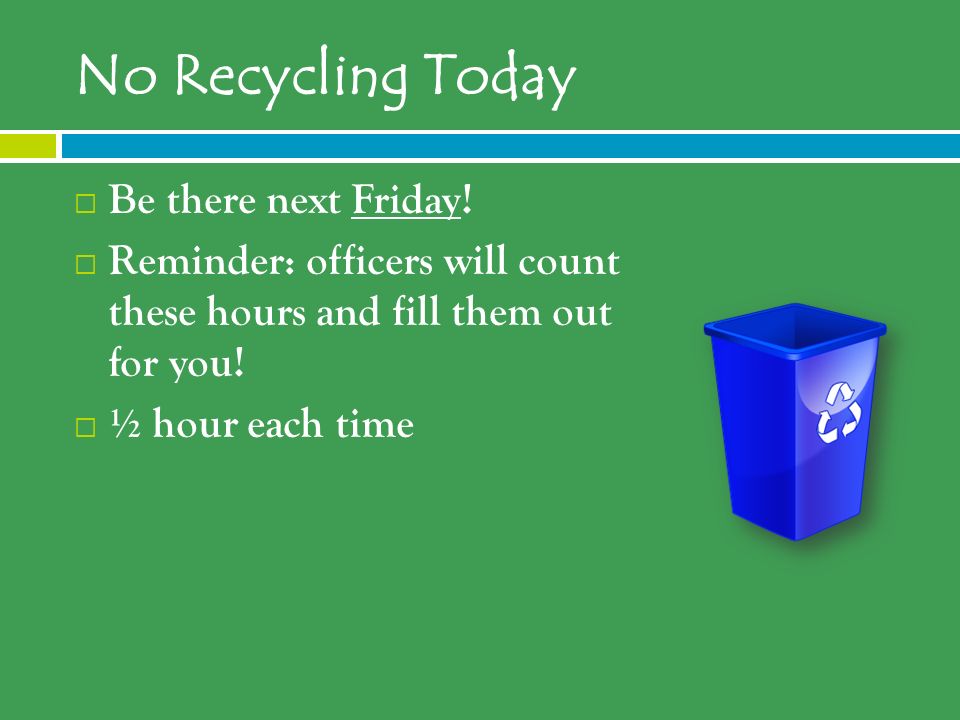 No Recycling Today

□ Be there next Friday!
□ Reminder: officers will count these hours and fill them out for you!
□ ½ hour each time